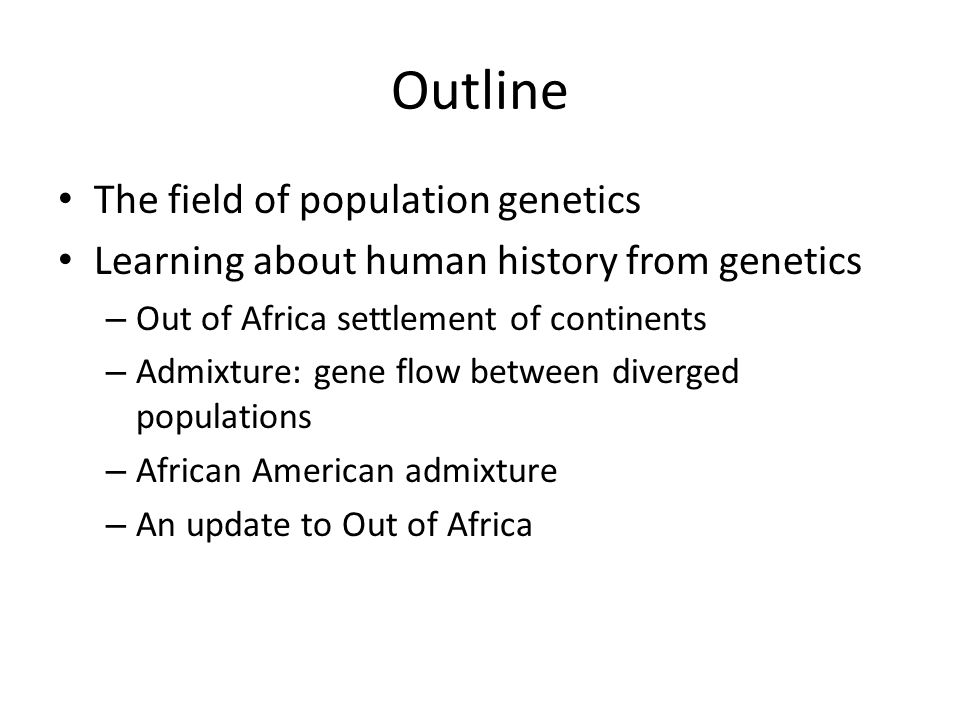 Outline

• The field of population genetics
• Learning about human history from genetics
– Out of Africa settlement of continents
– Admixture: gene flow between diverged populations
– African American admixture
– An update to Out of Africa